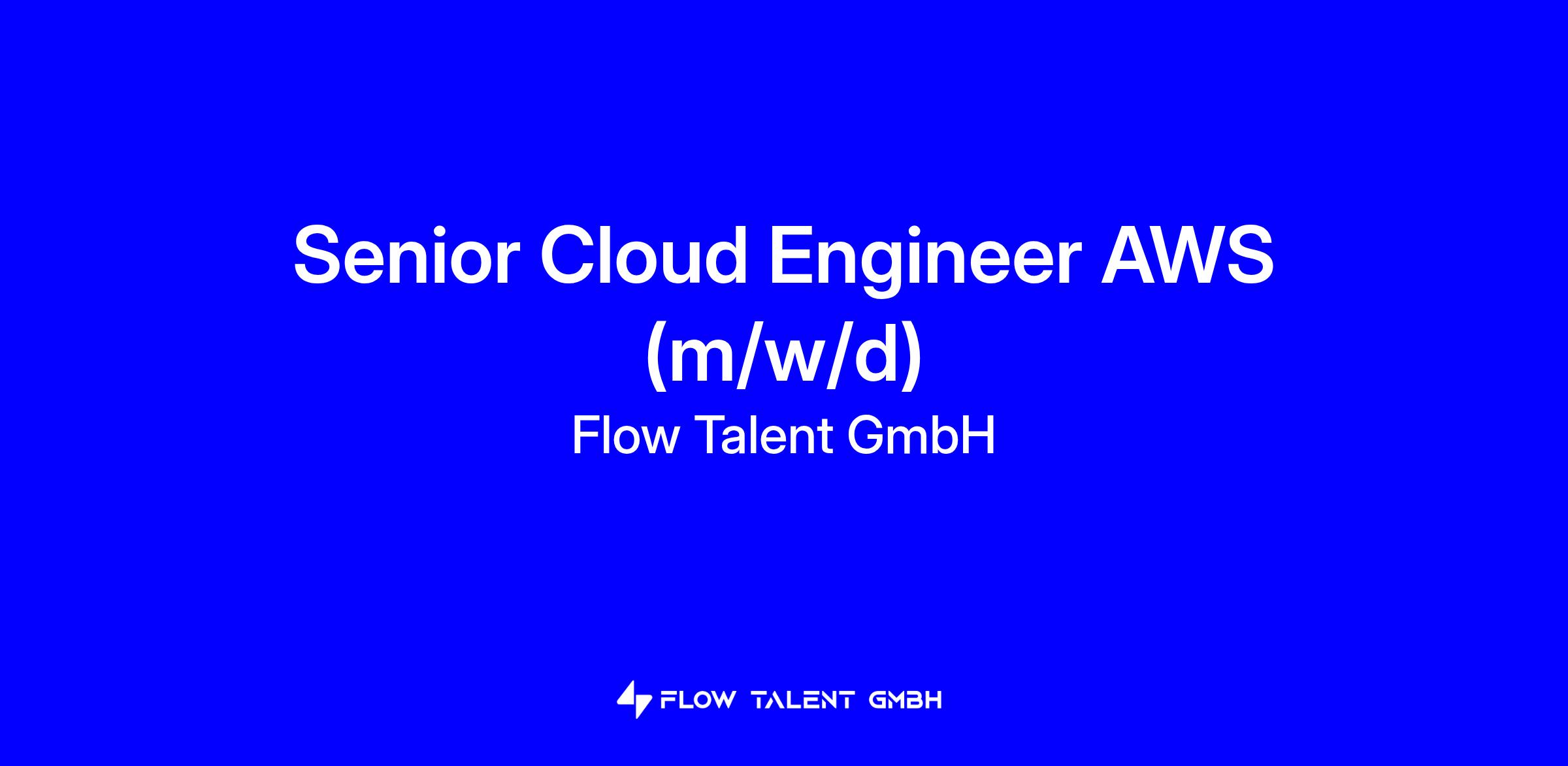 Senior Cloud Engineer AWS (m/w/d)

Flow Talent GmbH

FLOW TALENT GMBH